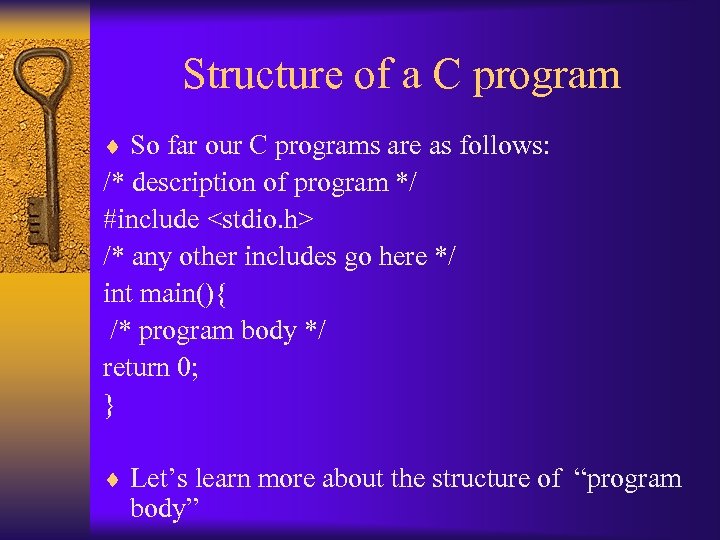 Structure of a C program

♦ So far our C programs are as follows:
/* description of program */
#include <stdio.h>
/* any other includes go here */
int main(){
/* program body */
return 0;
}

♦ Let’s learn more about the structure of “program body”